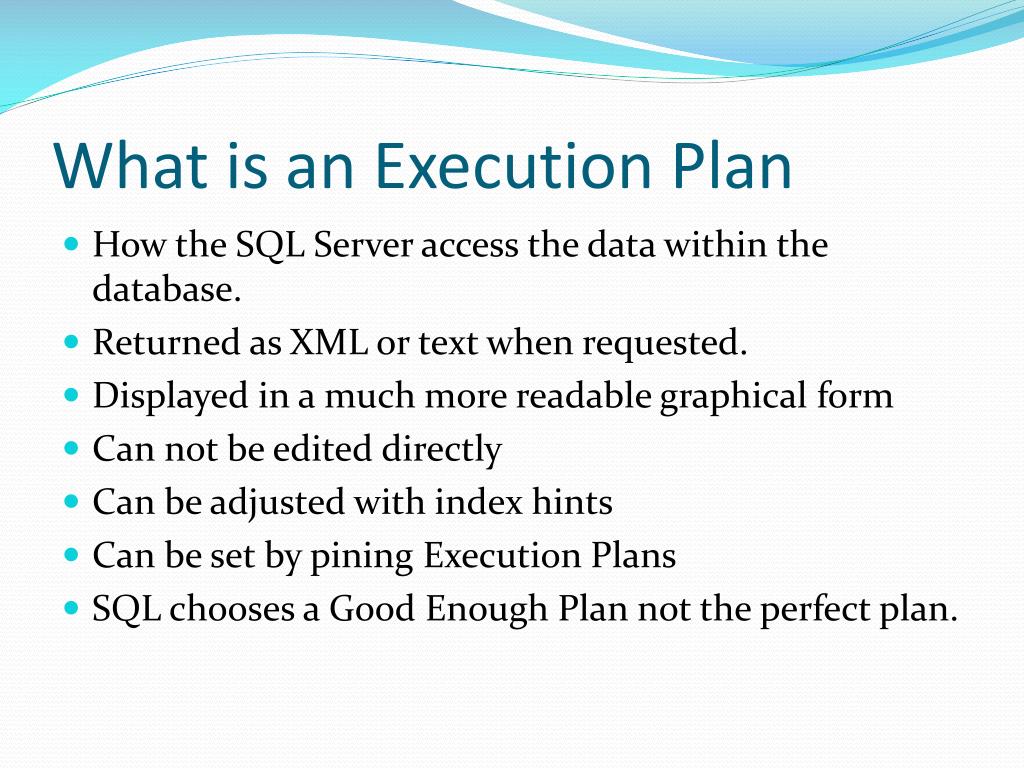 What is an Execution Plan

- How the SQL Server access the data within the database.
- Returned as XML or text when requested.
- Displayed in a much more readable graphical form
- Can not be edited directly
- Can be adjusted with index hints
- Can be set by pining Execution Plans
- SQL chooses a Good Enough Plan not the perfect plan.